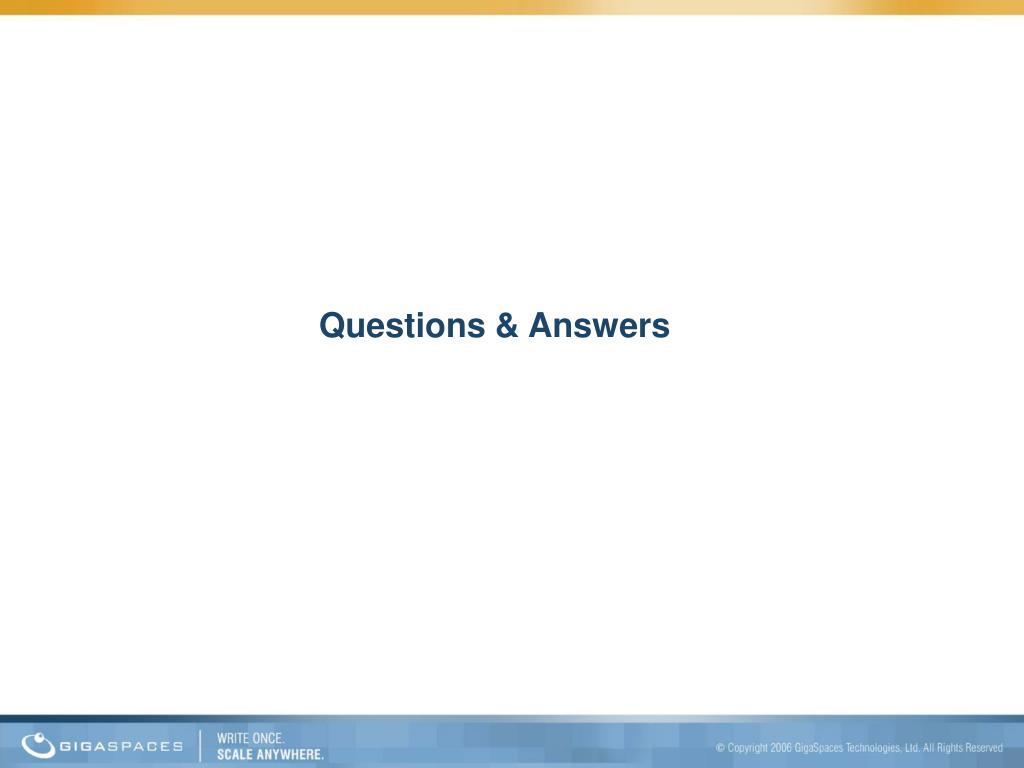 Questions & Answers

GIGASPACES

WRITE ONCE.
SCALE ANYWHERE.

© Copyright 2006 GigaSpaces Technologies, Ltd. All Rights Reserved